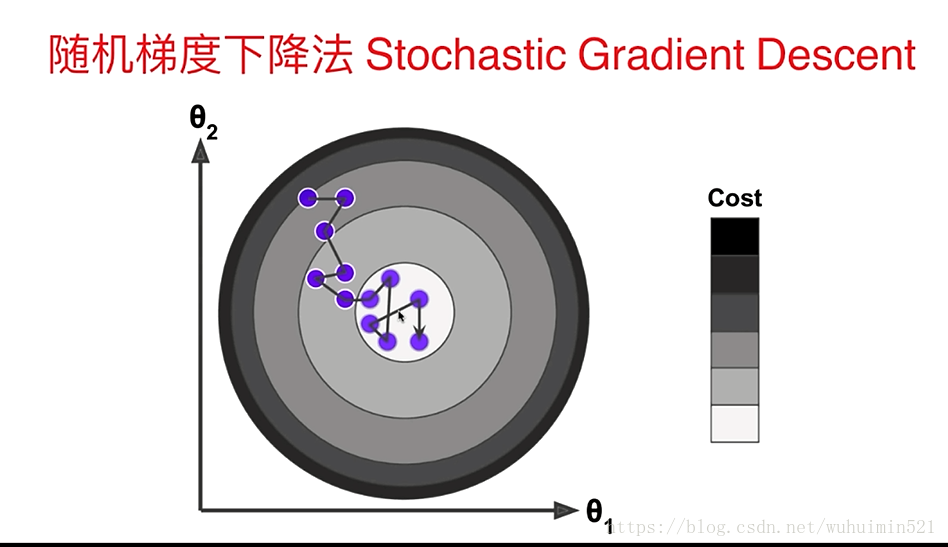 随机梯度下降法 Stochastic Gradient Descent

$\theta_2$

Cost

$\theta_1$

https://blog.csdn.net/wuhuimin521